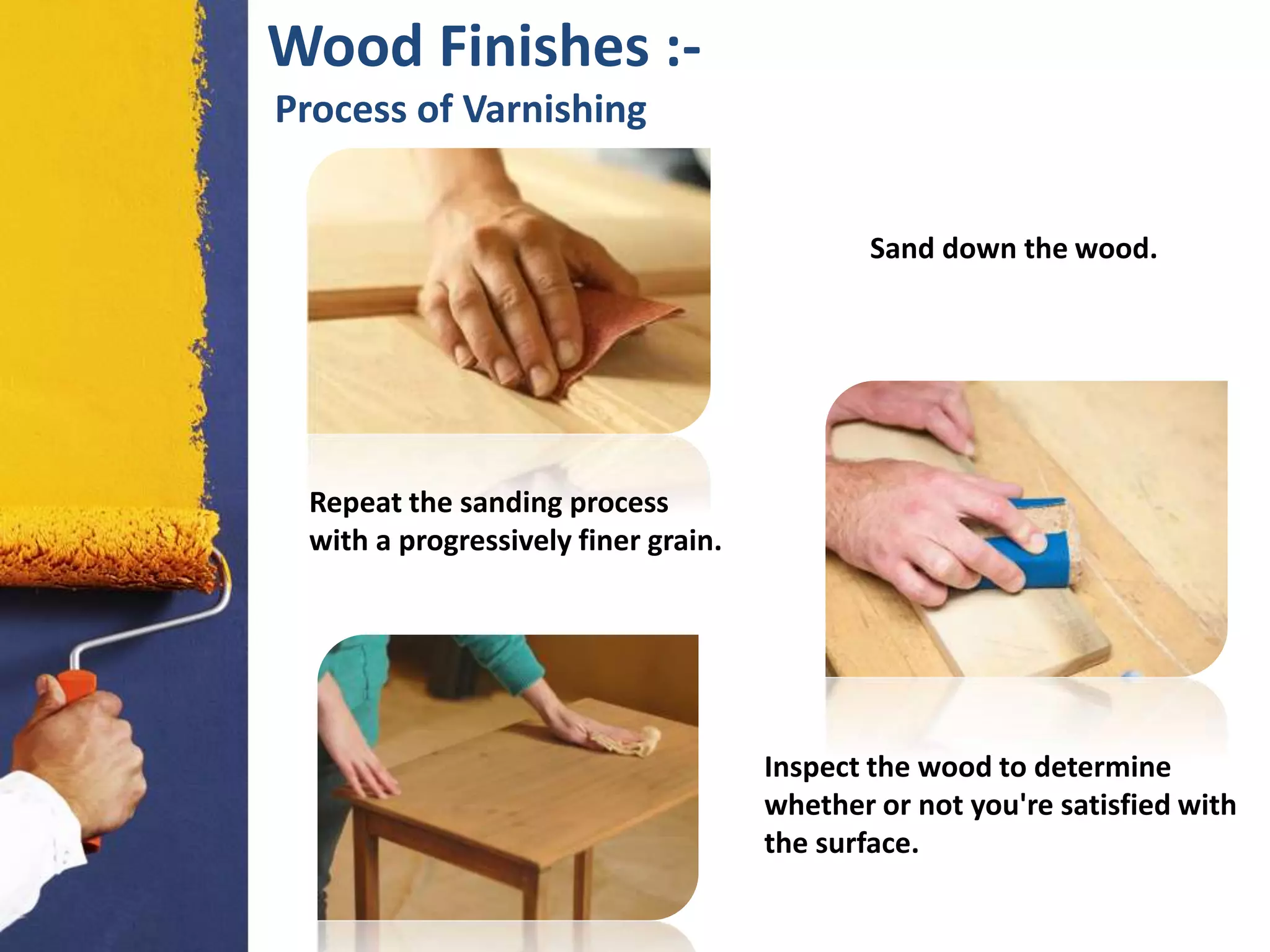 Wood Finishes :-

Process of Varnishing

Sand down the wood.

Repeat the sanding process with a progressively finer grain.

Inspect the wood to determine whether or not you're satisfied with the surface.